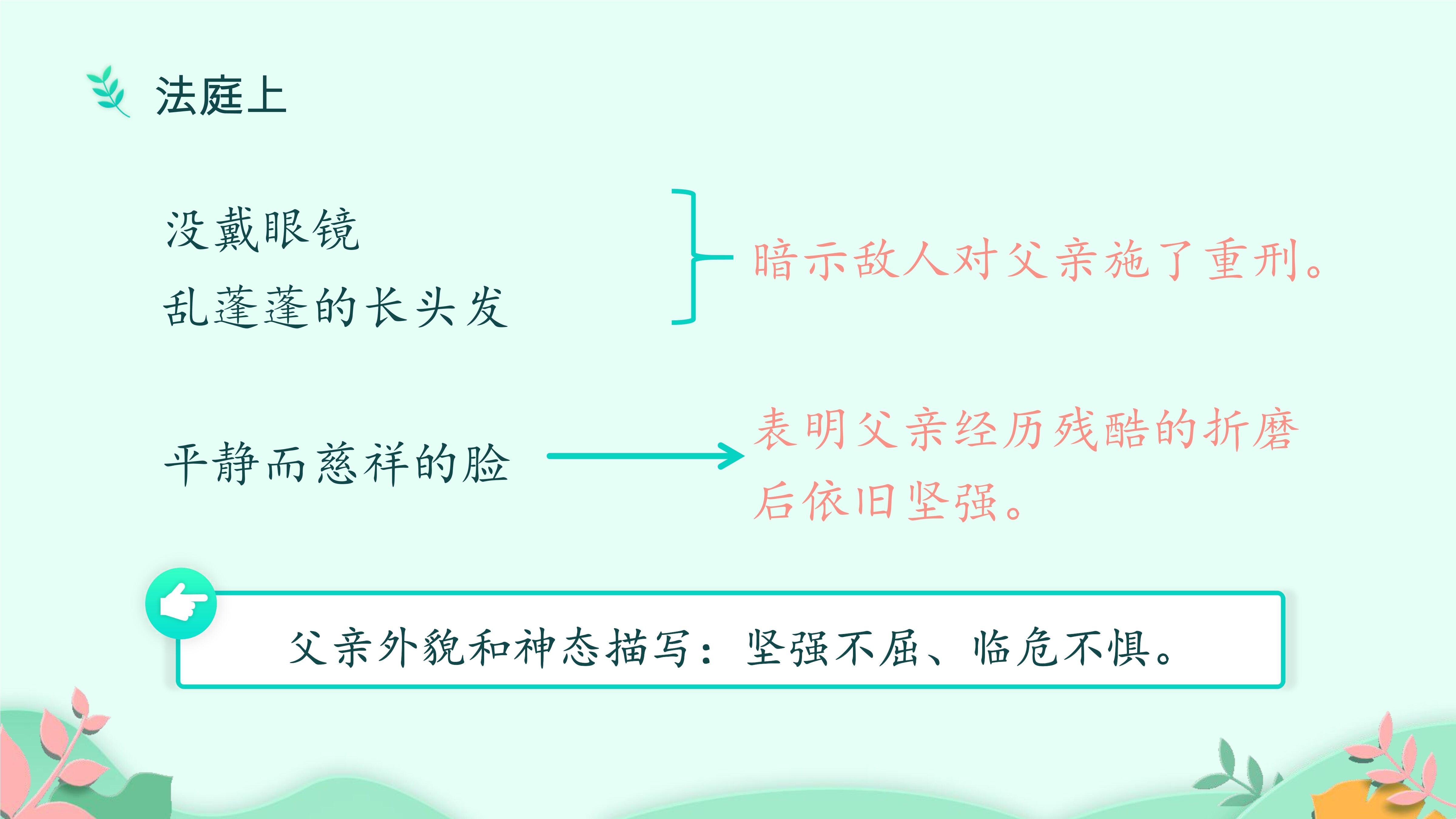 法庭上

没戴眼镜
乱蓬蓬的长头发

暗示敌人对父亲施了重刑。

平静而慈祥的脸

表明父亲经历残酷的折磨后依旧坚强。

父亲外貌和神态描写：坚强不屈、临危不惧。